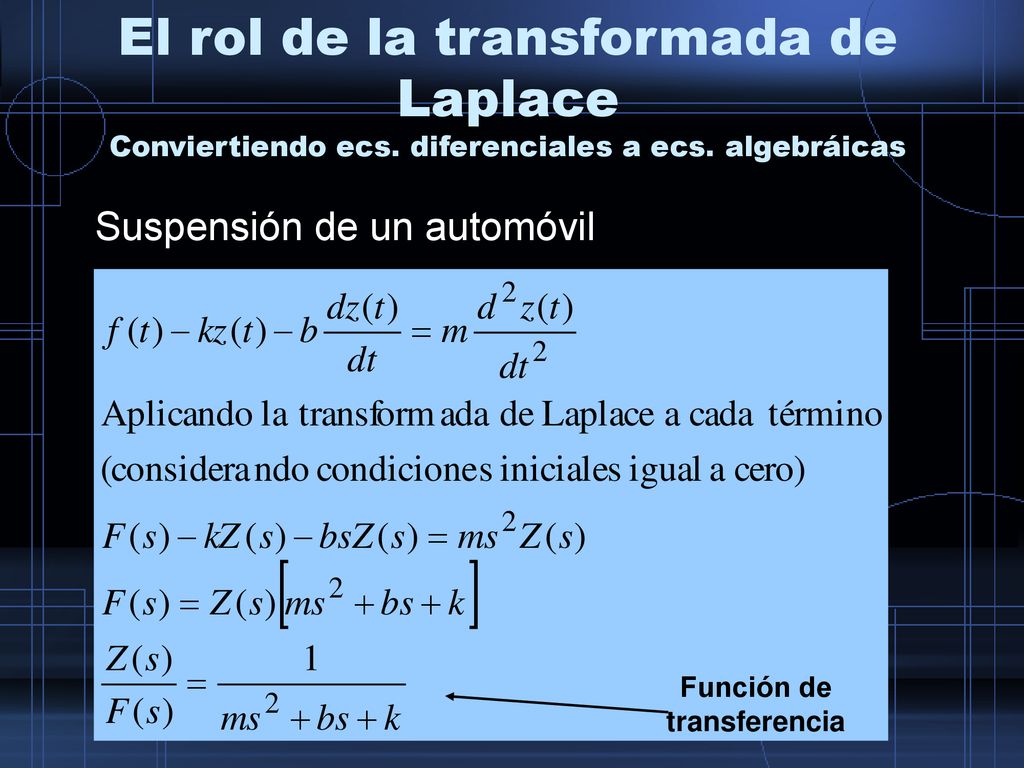 El rol de la transformada de Laplace
Conviertiendo ecs. diferenciales a ecs. algebráicas

Suspensión de un automóvil

$f(t) - kz(t) - b\frac{dz(t)}{dt} = m\frac{d^2z(t)}{dt^2}$

Aplicando la transformada de Laplace a cada término (considerando condiciones iniciales igual a cero)

$F(s) - kZ(s) - bsZ(s) = ms^2Z(s)$

$F(s) = Z(s)\left[ms^2 + bs + k\right]$

$\frac{Z(s)}{F(s)} = \frac{1}{ms^2 + bs + k}$

Función de transferencia